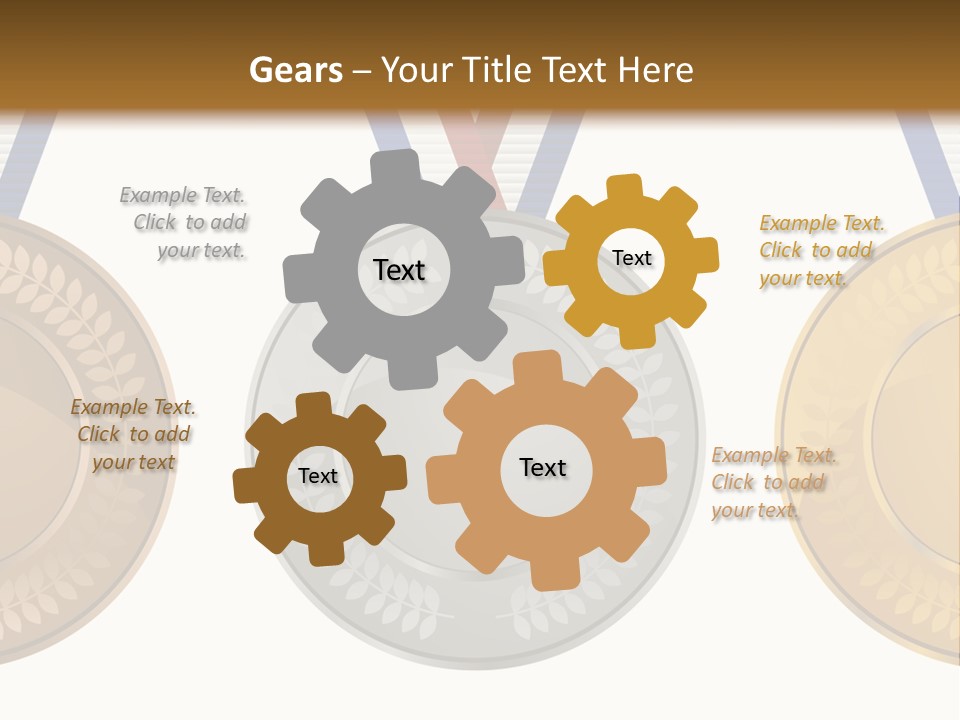 Gears – Your Title Text Here

Example Text. Click to add your text.

Text

Text

Example Text. Click to add your text.

Example Text. Click to add your text

Text

Text

Example Text. Click to add your text.